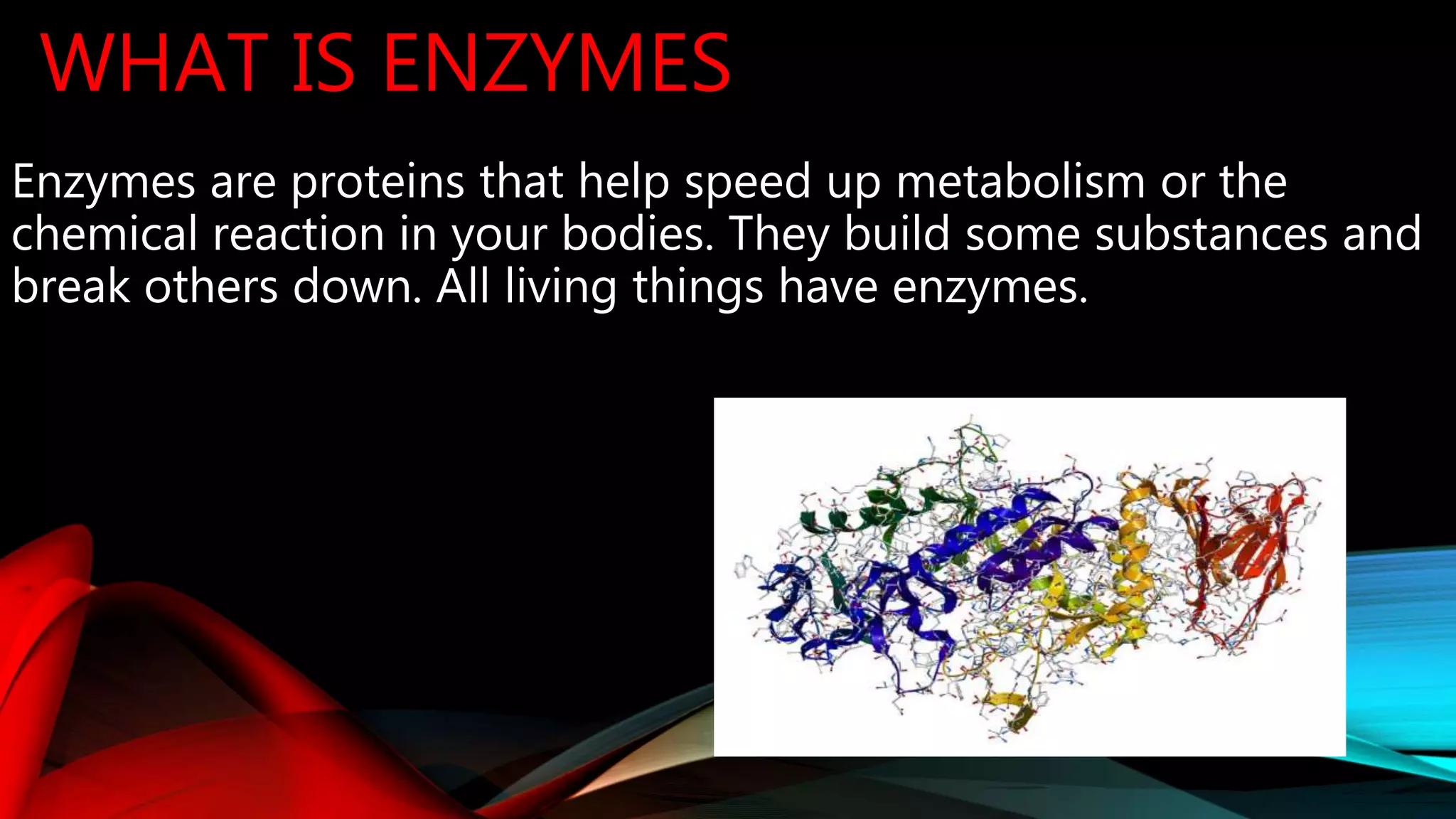 WHAT IS ENZYMES

Enzymes are proteins that help speed up metabolism or the chemical reaction in your bodies. They build some substances and break others down. All living things have enzymes.